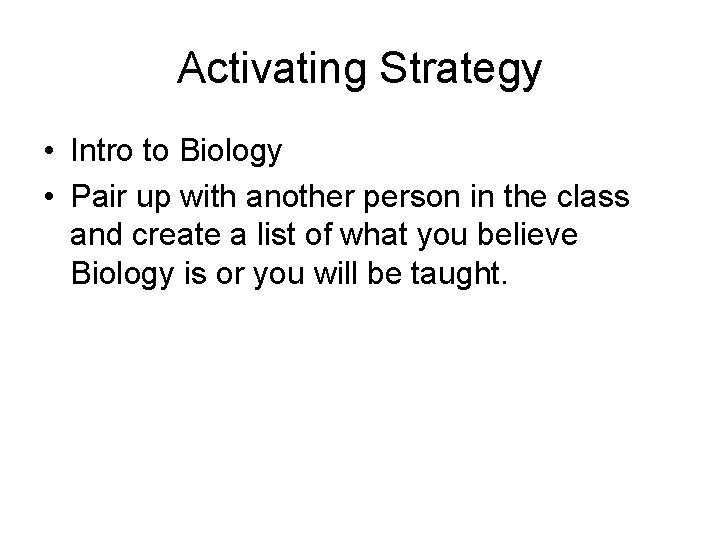 Activating Strategy

• Intro to Biology
• Pair up with another person in the class and create a list of what you believe Biology is or you will be taught.